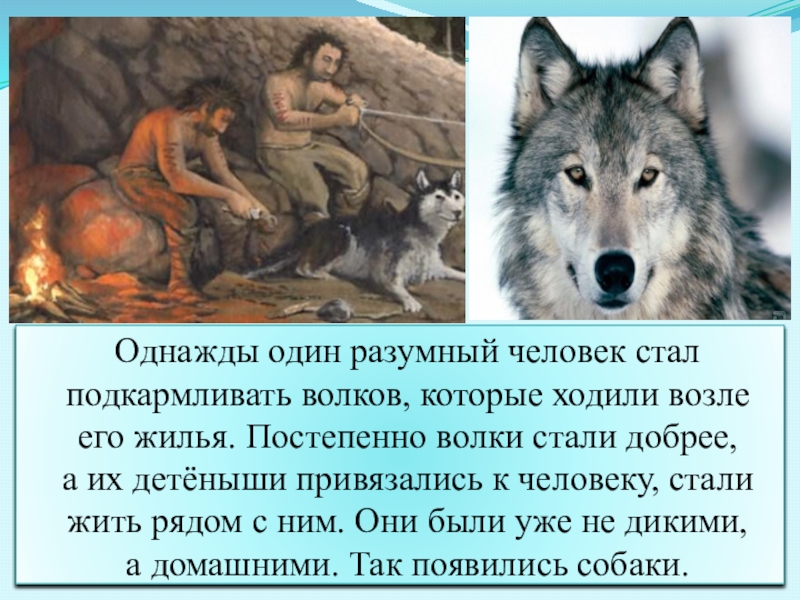 Однажды один разумный человек стал подкармливать волков, которые ходили возле его жилья. Постепенно волки стали добрее, а их детёныши привязались к человеку, стали жить рядом с ним. Они были уже не дикими, а домашними. Так появились собаки.